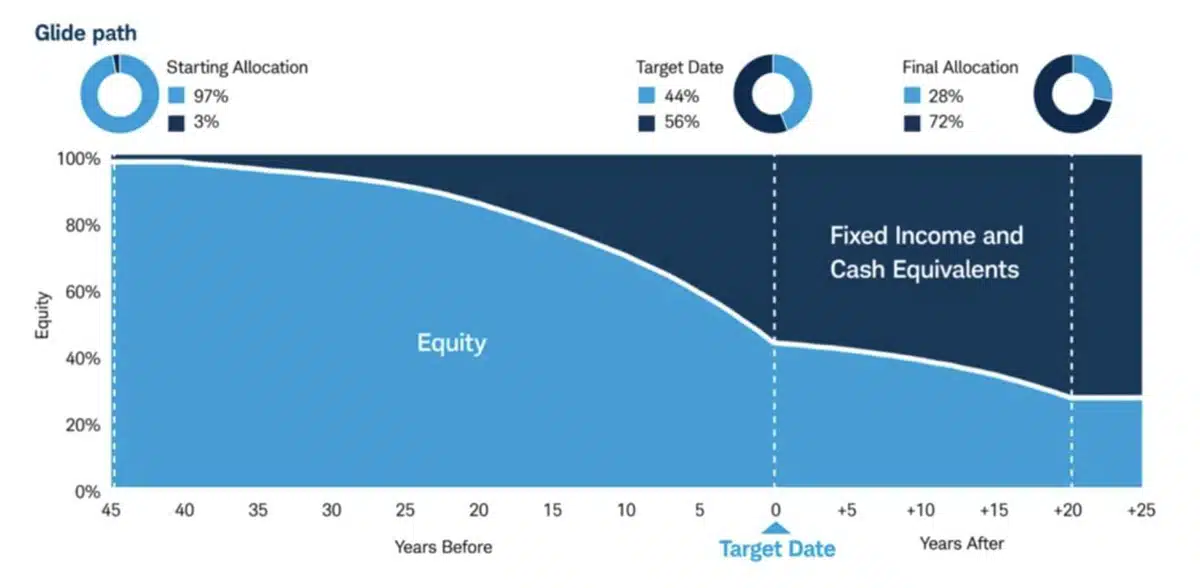 Glide path

Starting Allocation
97%
3%

Target Date
44%
56%

Final Allocation
28%
72%

100%
80%
60%
40%
20%
0%

Equity

Equity

Fixed Income and Cash Equivalents

45 40 35 30 25 20 15 10 5 0 +5 +10 +15 +20 +25

Years Before

Target Date

Years After